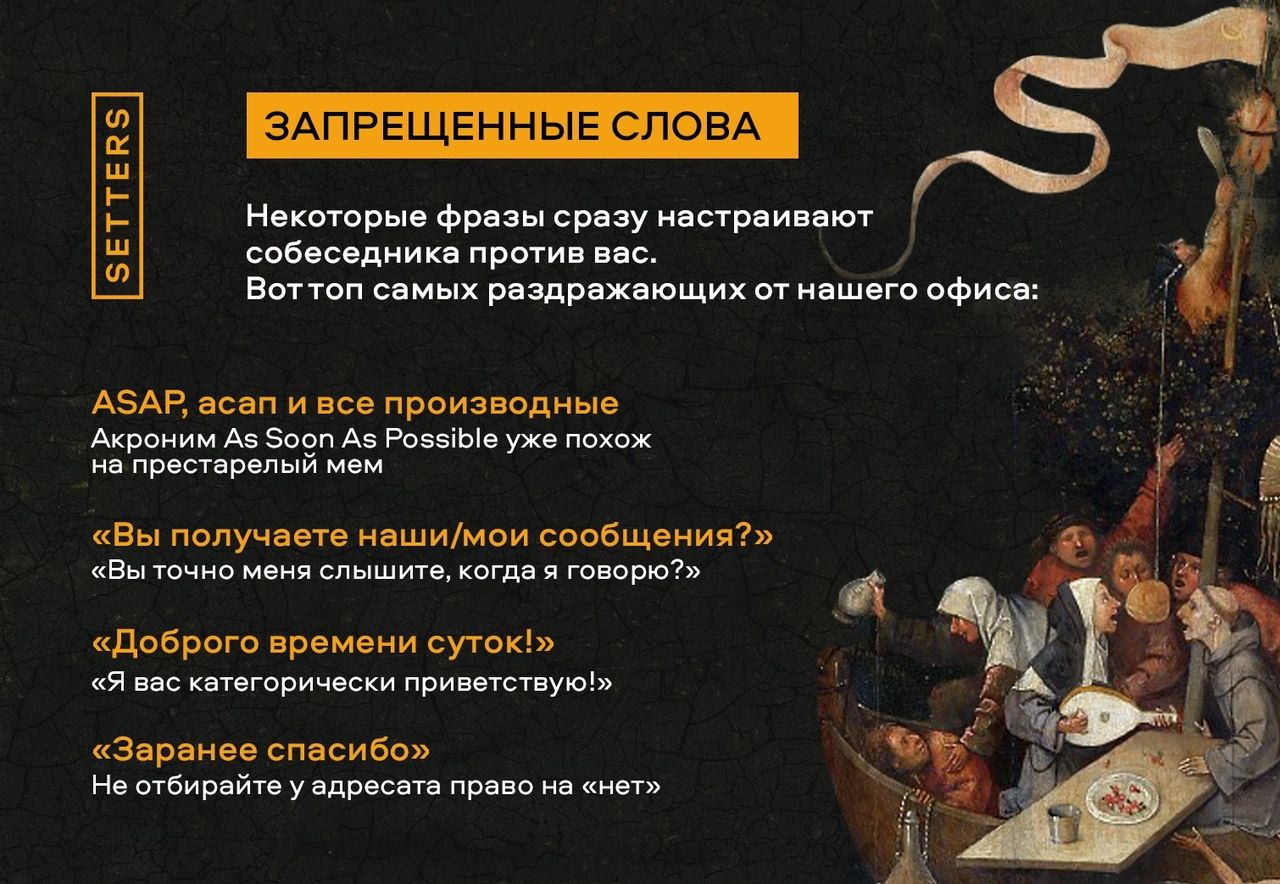 SETTERS

ЗАПРЕЩЕННЫЕ СЛОВА

Некоторые фразы сразу настраивают собеседника против вас.
Вот топ самых раздражающих от нашего офиса:

ASAP, асап и все производные
Акроним As Soon As Possible уже похож на престарелый мем

«Вы получаете наши/мои сообщения?»
«Вы точно меня слышите, когда я говорю?»

«Доброго времени суток!»
«Я вас категорически приветствую!»

«Заранее спасибо»
Не отбирайте у адресата право на «нет»